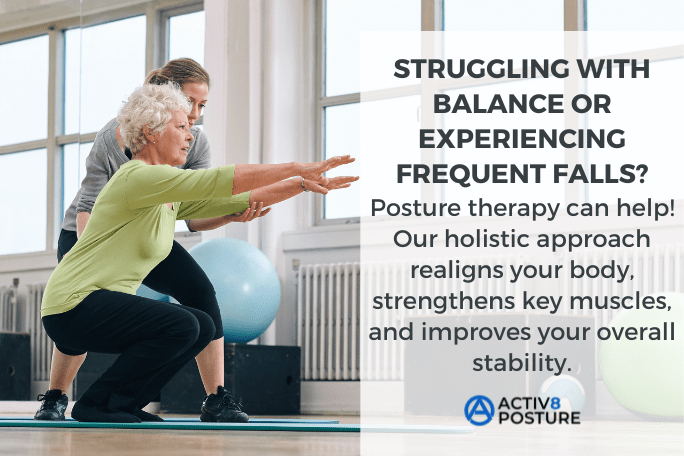 STRUGGLING WITH BALANCE OR EXPERIENCING FREQUENT FALLS?

Posture therapy can help! Our holistic approach realigns your body, strengthens key muscles, and improves your overall stability.

ACTIV8 POSTURE